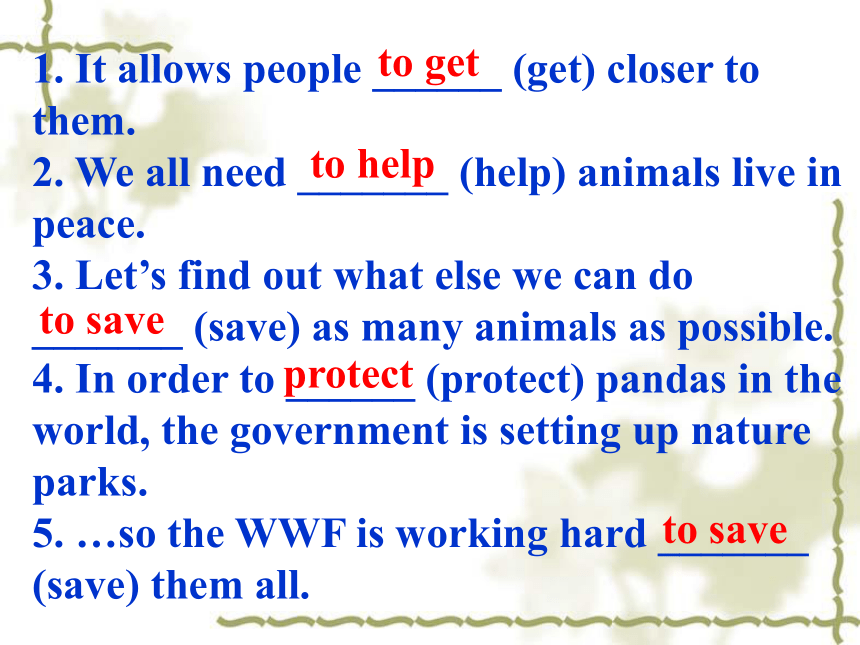 1. It allows people to get (get) closer to them.
2. We all need to help (help) animals live in peace.
3. Let’s find out what else we can do to save (save) as many animals as possible.
4. In order to protect (protect) pandas in the world, the government is setting up nature parks.
5. …so the WWF is working hard to save (save) them all.